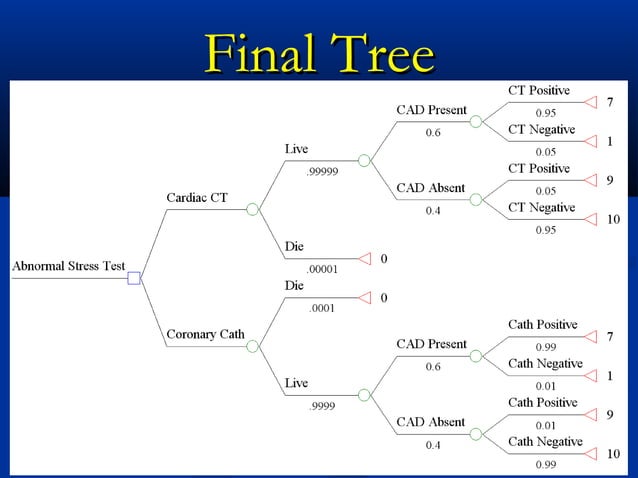 Final Tree

Abnormal Stress Test

Cardiac CT

Live
.99999

CAD Present
0.6

CT Positive
0.95
7

CT Negative
0.05
1

CAD Absent
0.4

CT Positive
0.05
9

CT Negative
0.95
10

Die
.00001
0

Coronary Cath

Die
.0001
0

Live
.9999

CAD Present
0.6

Cath Positive
0.99
7

Cath Negative
0.01
1

CAD Absent
0.4

Cath Positive
0.01
9

Cath Negative
0.99
10